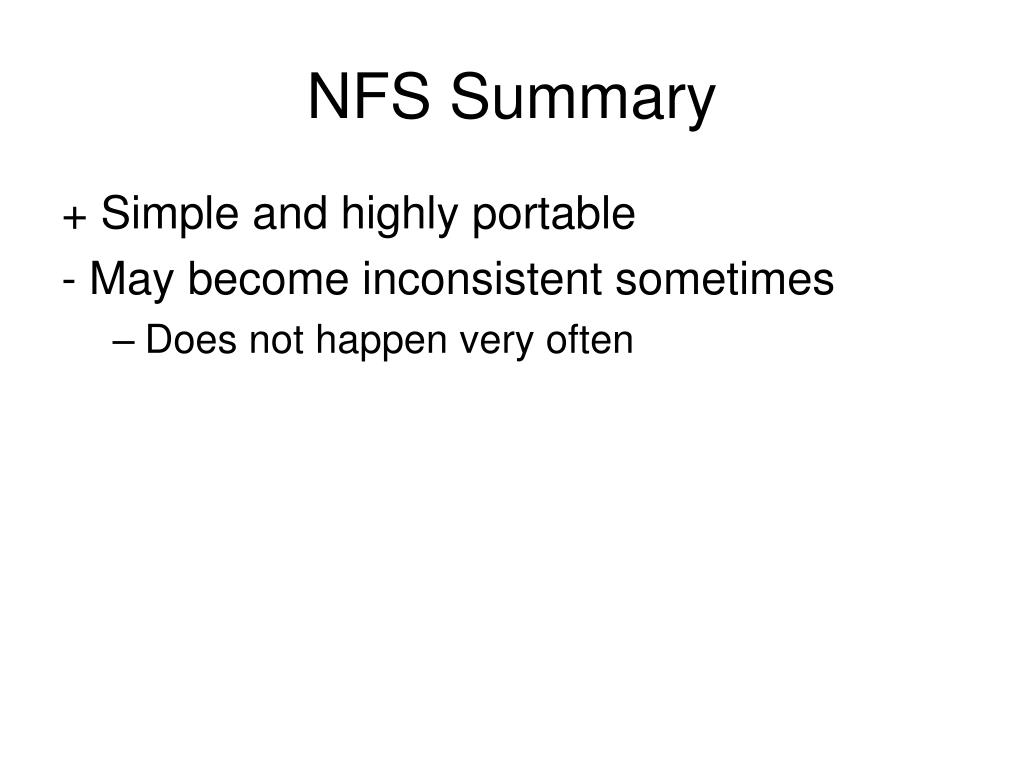 NFS Summary

+ Simple and highly portable

- May become inconsistent sometimes

– Does not happen very often